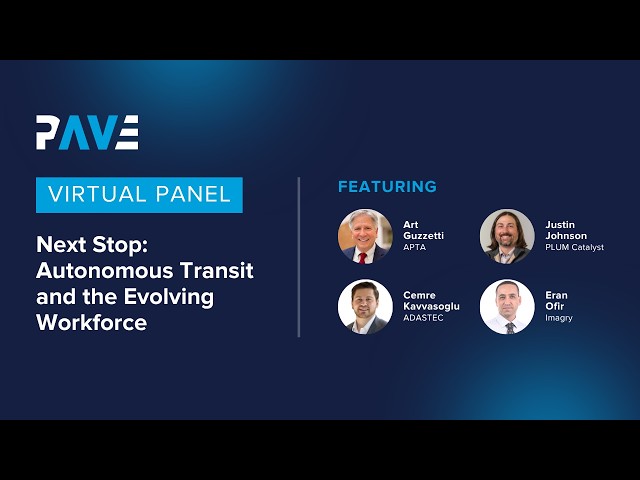 PAVE

VIRTUAL PANEL

Next Stop: Autonomous Transit and the Evolving Workforce

FEATURING

Art Guzzetti
APTA

Justin Johnson
PLUM Catalyst

Cemre Kavvasoglu
ADASTEC

Eran Ofir
Imagry